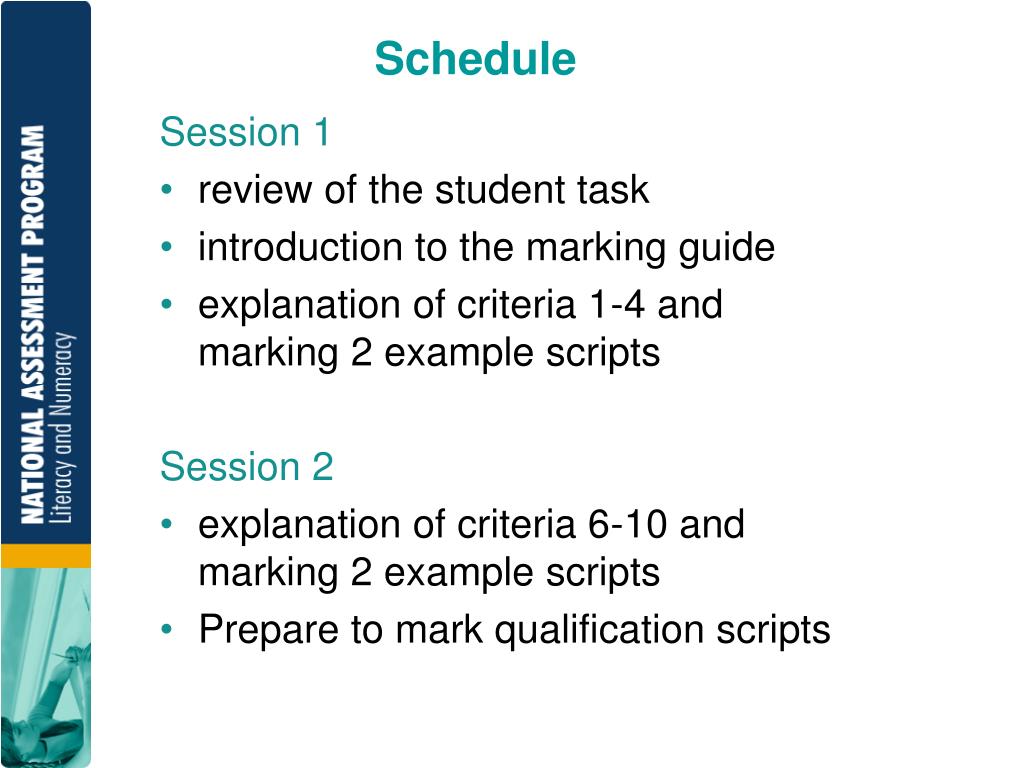 NATIONAL ASSESSMENT PROGRAM
Literacy and Numeracy

Schedule

Session 1
• review of the student task
• introduction to the marking guide
• explanation of criteria 1-4 and marking 2 example scripts

Session 2
• explanation of criteria 6-10 and marking 2 example scripts
• Prepare to mark qualification scripts